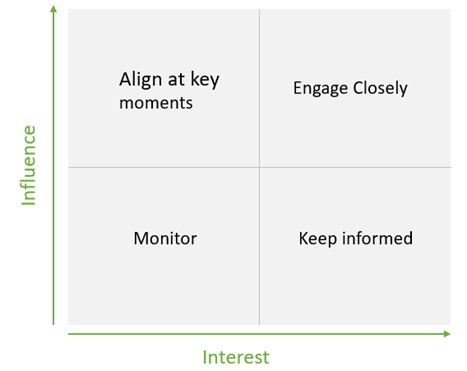 Influence

Align at key moments

Engage Closely

Monitor

Keep informed

Interest